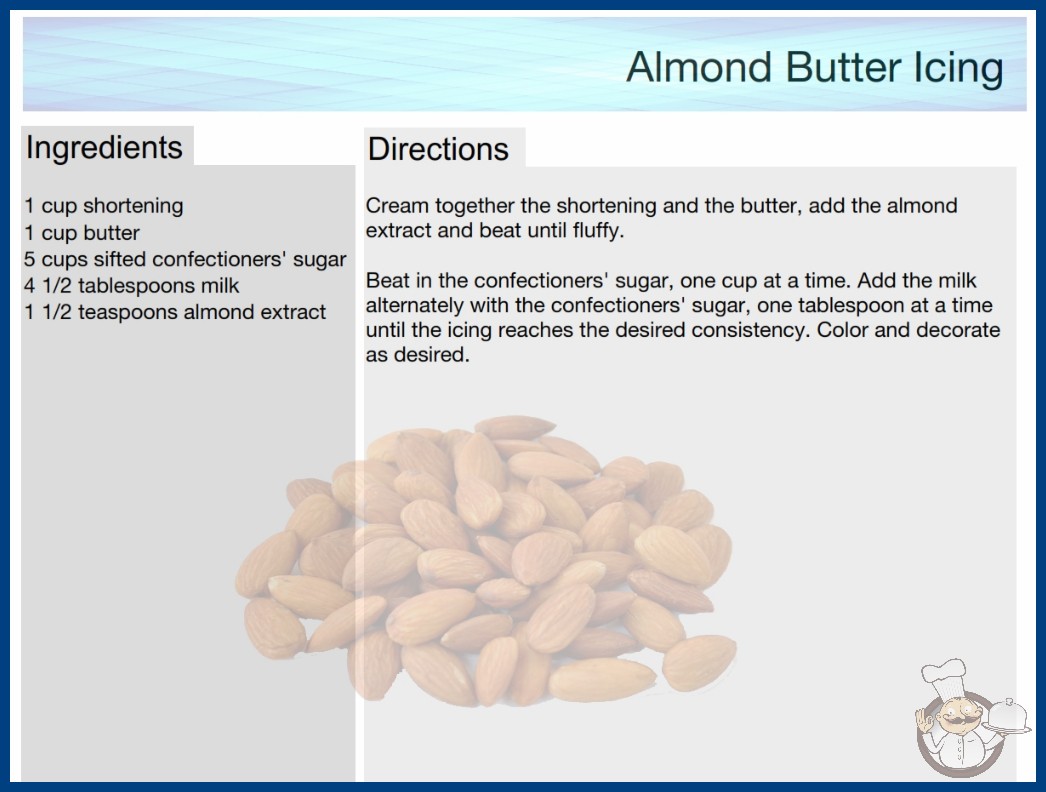 Almond Butter Icing

Ingredients

1 cup shortening
1 cup butter
5 cups sifted confectioners' sugar
4 1/2 tablespoons milk
1 1/2 teaspoons almond extract

Directions

Cream together the shortening and the butter, add the almond extract and beat until fluffy.

Beat in the confectioners' sugar, one cup at a time. Add the milk alternately with the confectioners' sugar, one tablespoon at a time until the icing reaches the desired consistency. Color and decorate as desired.